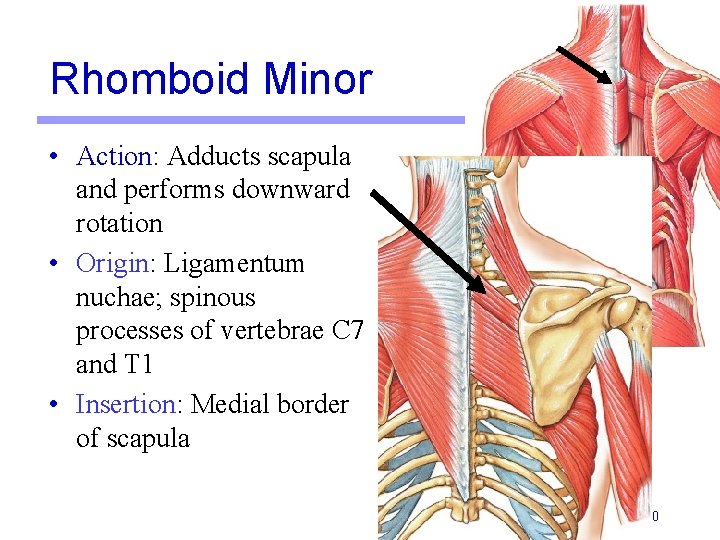 Rhomboid Minor

• Action: Adducts scapula and performs downward rotation
• Origin: Ligamentum nuchae; spinous processes of vertebrae C7 and T1
• Insertion: Medial border of scapula

0